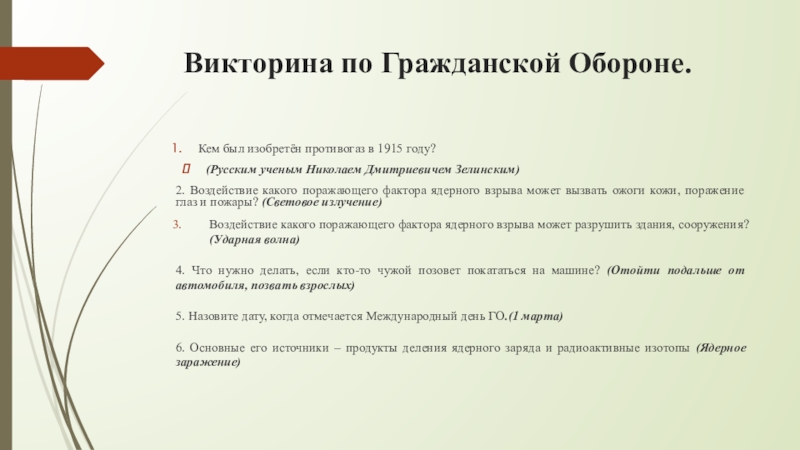 Викторина по Гражданской Обороне.

1. Кем был изобретён противогаз в 1915 году?

(Русским ученым Николаем Дмитриевичем Зелинским)

2. Воздействие какого поражающего фактора ядерного взрыва может вызвать ожоги кожи, поражение глаз и пожары? (Световое излучение)

3. Воздействие какого поражающего фактора ядерного взрыва может разрушить здания, сооружения? (Ударная волна)

4. Что нужно делать, если кто-то чужой позовет покататься на машине? (Отойти подальше от автомобиля, позвать взрослых)

5. Назовите дату, когда отмечается Международный день ГО.(1 марта)

6. Основные его источники – продукты деления ядерного заряда и радиоактивные изотопы (Ядерное заражение)